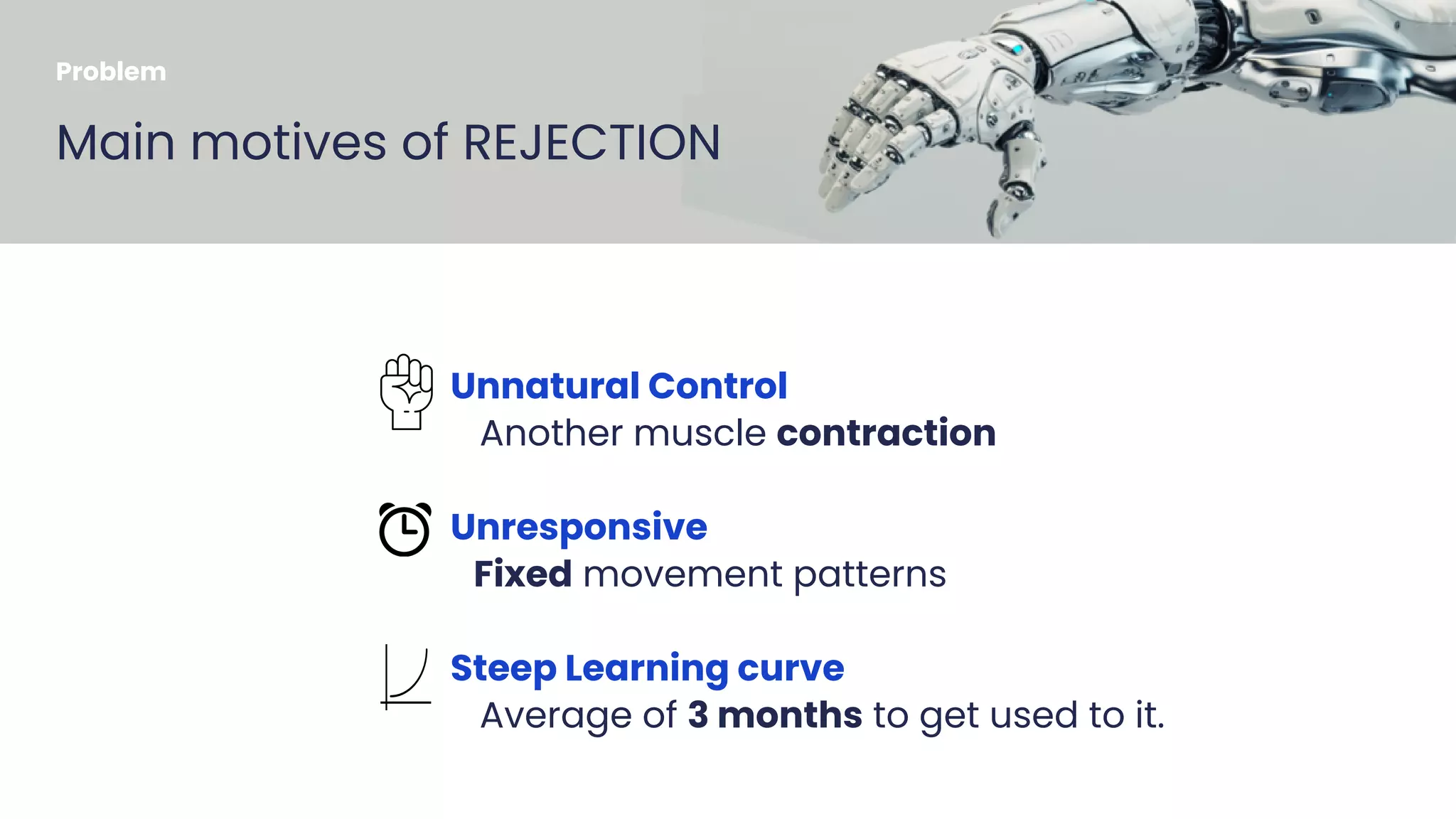 Problem

Main motives of REJECTION

Unnatural Control
Another muscle contraction

Unresponsive
Fixed movement patterns

Steep Learning curve
Average of 3 months to get used to it.